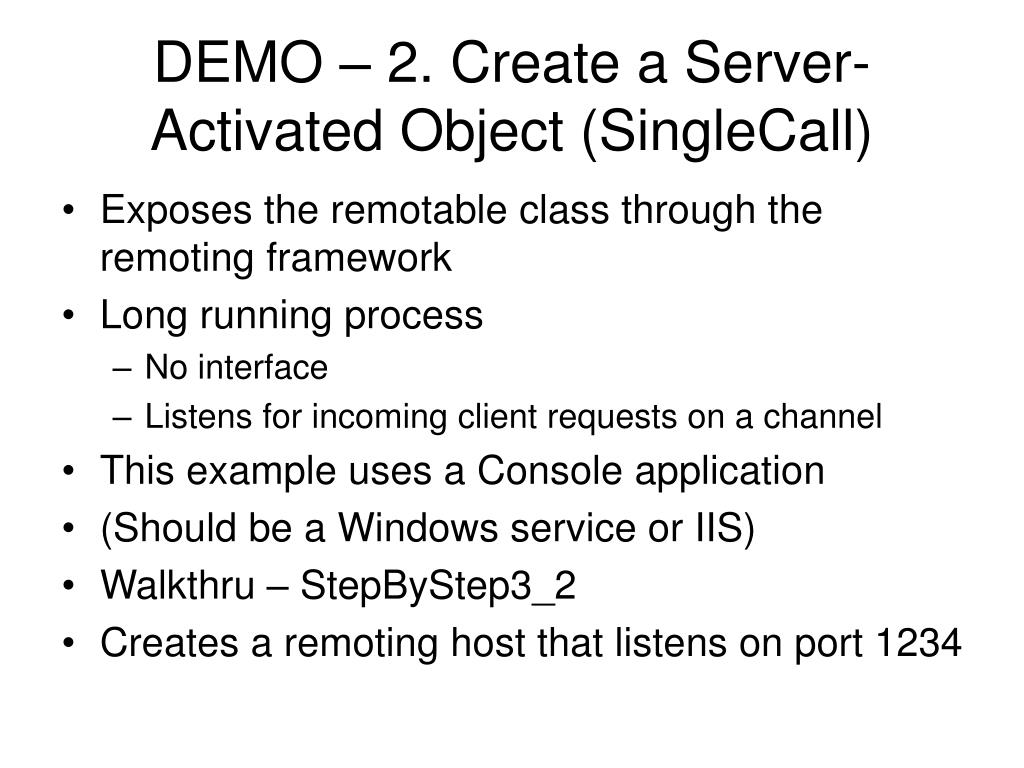 DEMO – 2. Create a Server-Activated Object (SingleCall)

• Exposes the remotable class through the remoting framework
• Long running process
– No interface
– Listens for incoming client requests on a channel
• This example uses a Console application
• (Should be a Windows service or IIS)
• Walkthru – StepByStep3_2
• Creates a remoting host that listens on port 1234